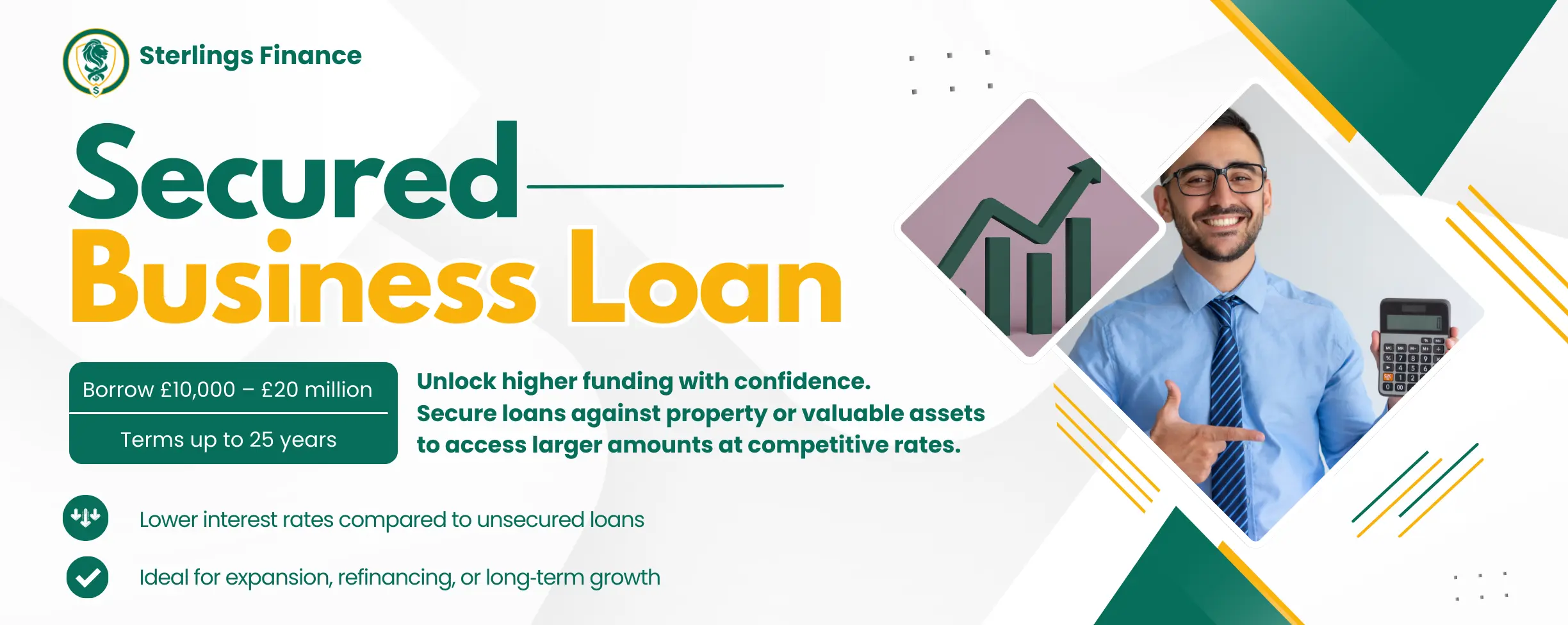 Sterlings Finance

Secured Business Loan

Borrow £10,000 – £20 million

Terms up to 25 years

Unlock higher funding with confidence. Secure loans against property or valuable assets to access larger amounts at competitive rates.

Lower interest rates compared to unsecured loans

Ideal for expansion, refinancing, or long-term growth